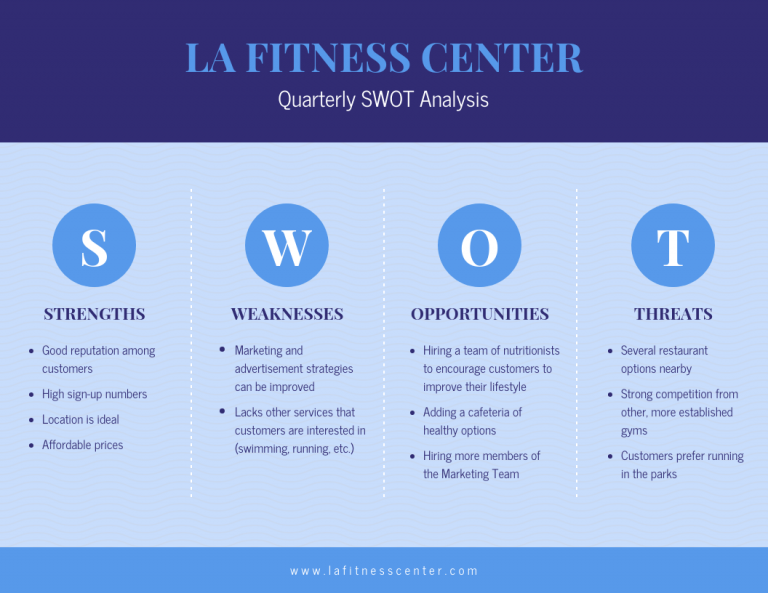 LA FITNESS CENTER

Quarterly SWOT Analysis

S

STRENGTHS

- Good reputation among customers
- High sign-up numbers
- Location is ideal
- Affordable prices

W

WEAKNESSES

- Marketing and advertisement strategies can be improved
- Lacks other services that customers are interested in (swimming, running, etc.)

O

OPPORTUNITIES

- Hiring a team of nutritionists to encourage customers to improve their lifestyle
- Adding a cafeteria of healthy options
- Hiring more members of the Marketing Team

T

THREATS

- Several restaurant options nearby
- Strong competition from other, more established gyms
- Customers prefer running in the parks

www.lafitnesscenter.com